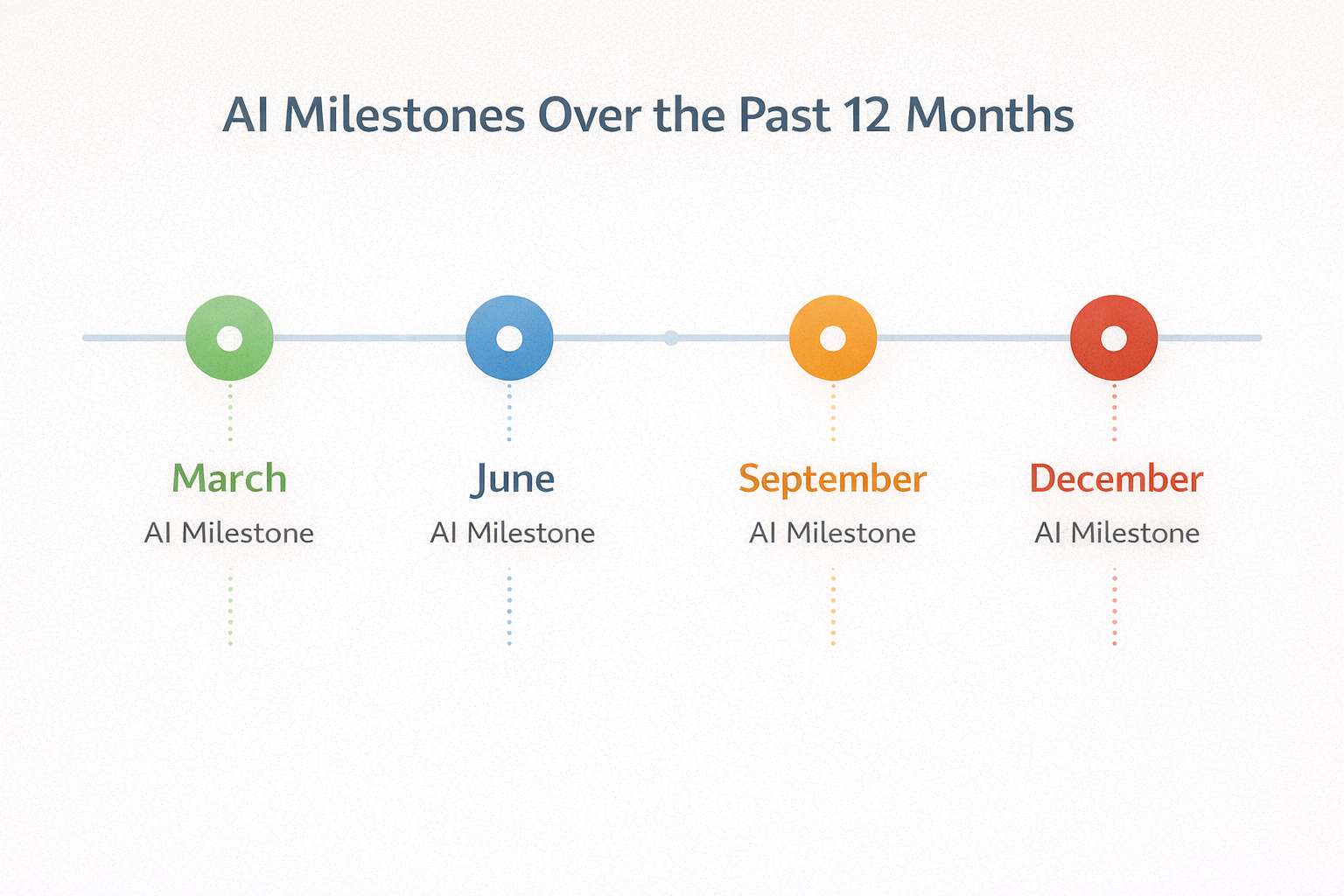 AI Milestones Over the Past 12 Months

March
AI Milestone

June
AI Milestone

September
AI Milestone

December
AI Milestone